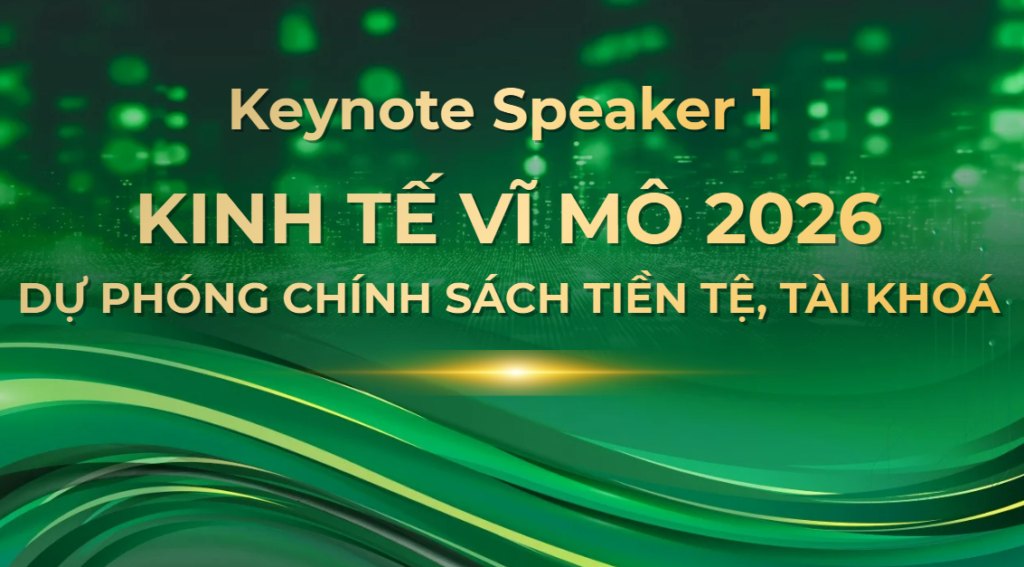 Keynote Speaker 1

KINH TẾ VĨ MÔ 2026

DỰ PHÓNG CHÍNH SÁCH TIỀN TỆ, TÀI KHOÁ